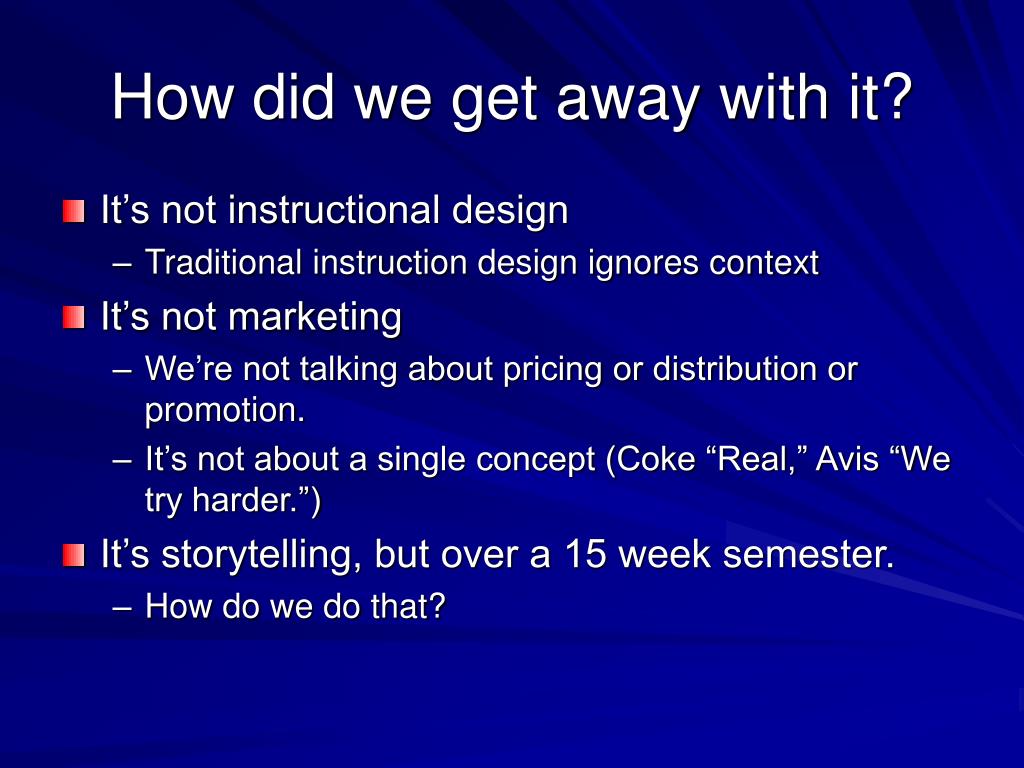 How did we get away with it?

It’s not instructional design
– Traditional instruction design ignores context

It’s not marketing
– We’re not talking about pricing or distribution or promotion.
– It’s not about a single concept (Coke “Real,” Avis “We try harder.”)

It’s storytelling, but over a 15 week semester.
– How do we do that?